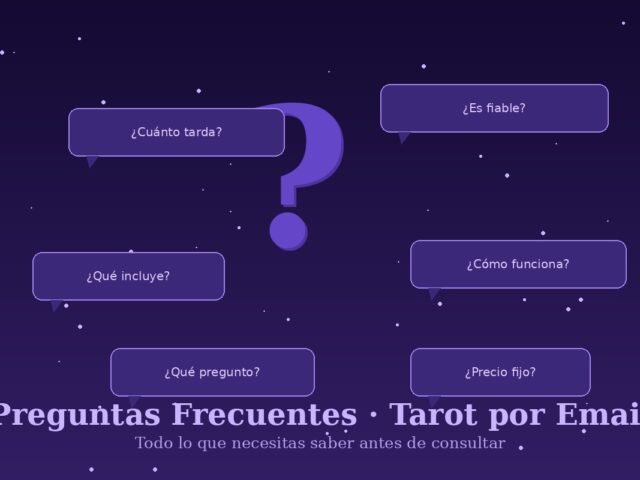 ¿Cuánto tarda?

?

¿Es fiable?

¿Qué incluye?

¿Cómo funciona?

¿Qué pregunto?

¿Precio fijo?

Preguntas Frecuentes · Tarot por Emai

Todo lo que necesitas saber antes de consultar